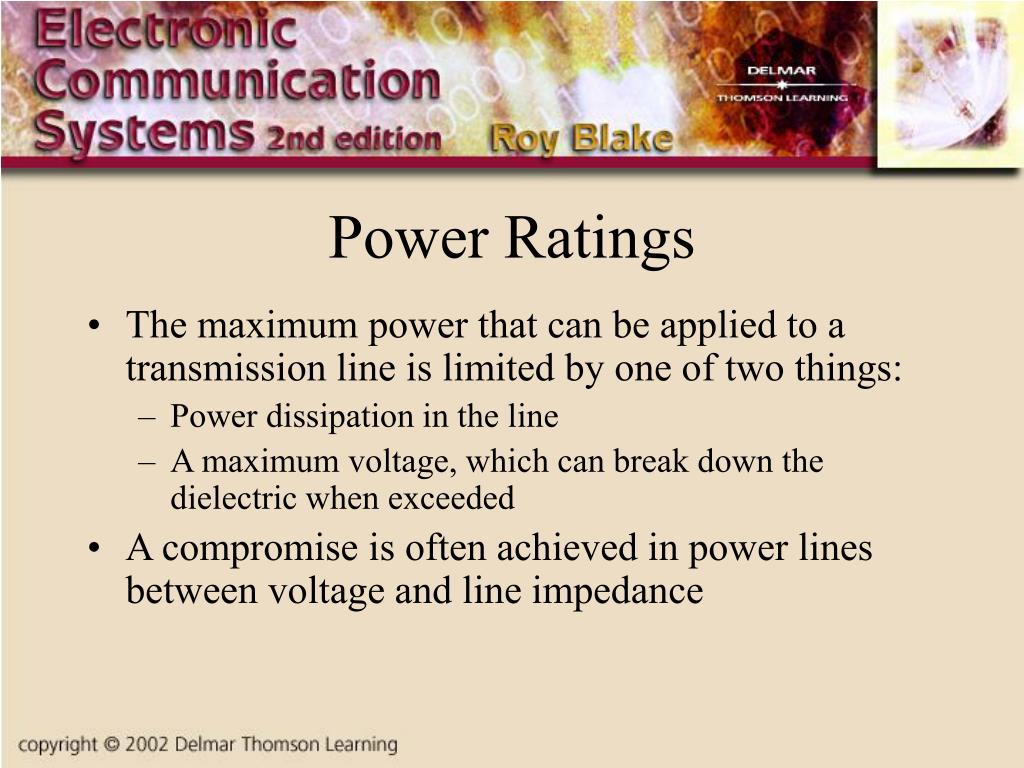 Electronic Communication Systems 2nd edition Roy Blake

DELMAR THOMSON LEARNING

Power Ratings

• The maximum power that can be applied to a transmission line is limited by one of two things:
– Power dissipation in the line
– A maximum voltage, which can break down the dielectric when exceeded
• A compromise is often achieved in power lines between voltage and line impedance

copyright © 2002 Delmar Thomson Learning